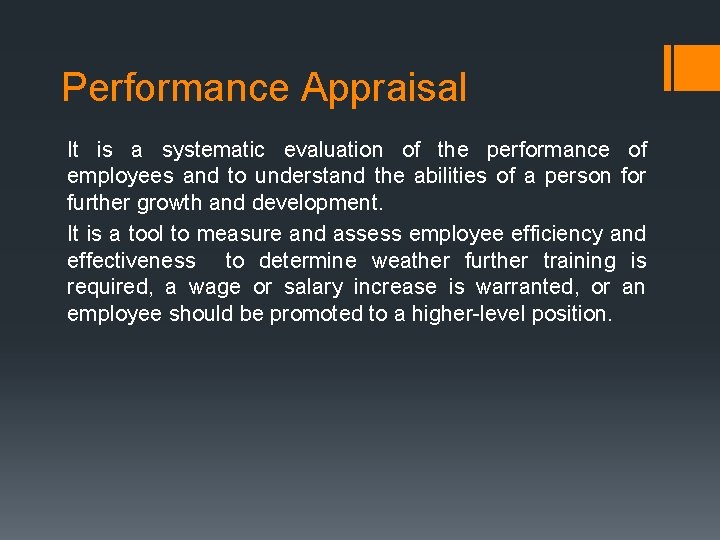 Performance Appraisal

It is a systematic evaluation of the performance of employees and to understand the abilities of a person for further growth and development.

It is a tool to measure and assess employee efficiency and effectiveness to determine weather further training is required, a wage or salary increase is warranted, or an employee should be promoted to a higher-level position.